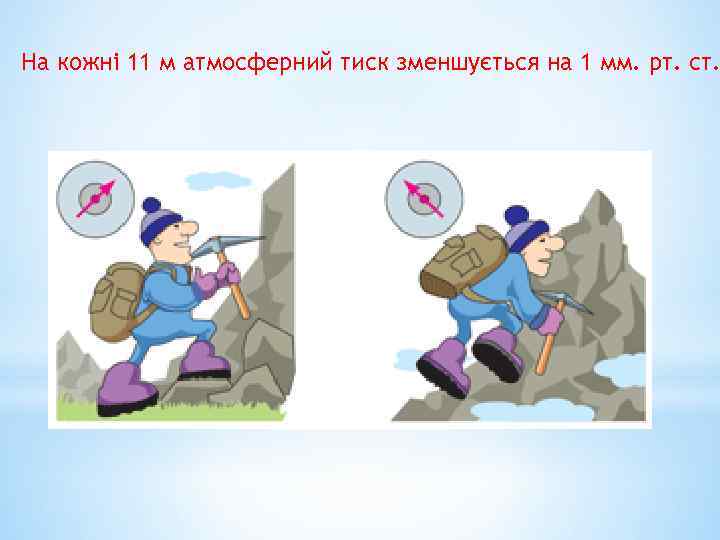 На кожні 11 м атмосферний тиск зменшується на 1 мм. рт. ст.